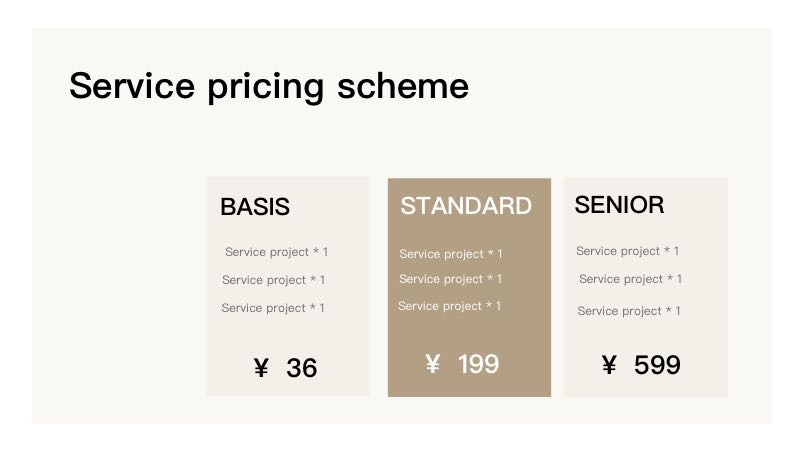 Service pricing scheme

BASIS

Service project * 1

Service project * 1

Service project * 1

¥ 36

STANDARD

Service project * 1

Service project * 1

Service project * 1

¥ 199

SENIOR

Service project * 1

Service project * 1

Service project * 1

¥ 599